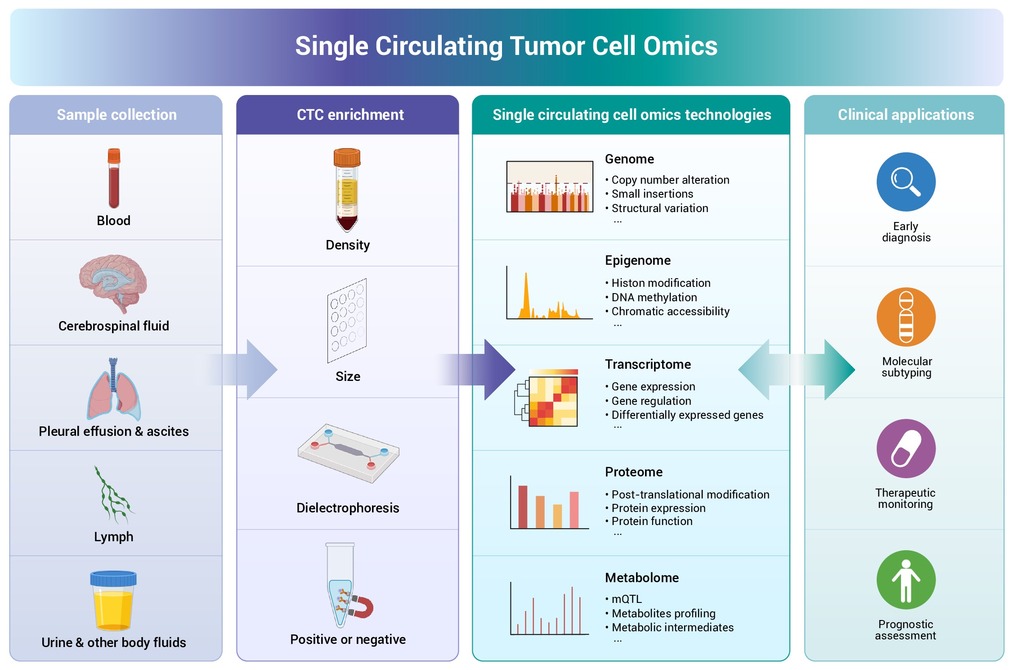 Single Circulating Tumor Cell Omics

Sample collection

Blood

Cerebrospinal fluid

Pleural effusion & ascites

Lymph

Urine & other body fluids

CTC enrichment

Density

Size

Dielectrophoresis

Positive or negative

Single circulating cell omics technologies

Genome
• Copy number alteration
• Small insertions
• Structural variation
...

Epigenome
• Histon modification
• DNA methylation
• Chromatic accessibility
...

Transcriptome
• Gene expression
• Gene regulation
• Differentially expressed genes
...

Proteome
• Post-translational modification
• Protein expression
• Protein function
...

Metabolome
• mQTL
• Metabolites profiling
• Metabolic intermediates
...

Clinical applications

Early diagnosis

Molecular subtyping

Therapeutic monitoring

Prognostic assessment